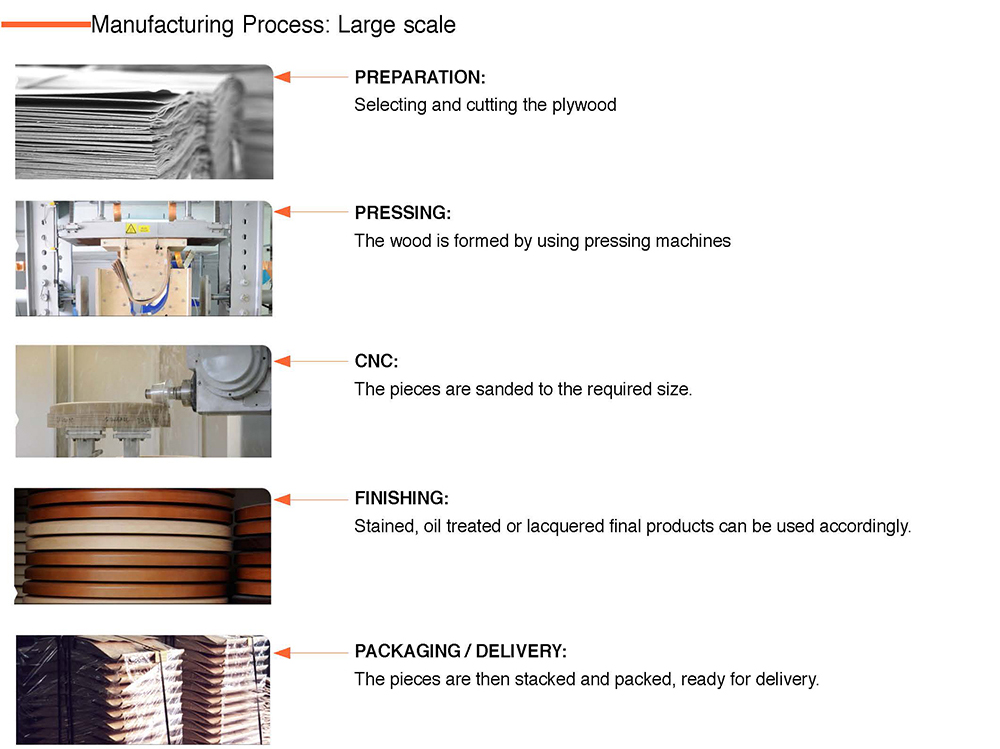 Manufacturing Process: Large scale

PREPARATION:
Selecting and cutting the plywood

PRESSING:
The wood is formed by using pressing machines

CNC:
The pieces are sanded to the required size.

FINISHING:
Stained, oil treated or lacquered final products can be used accordingly.

PACKAGING / DELIVERY:
The pieces are then stacked and packed, ready for delivery.